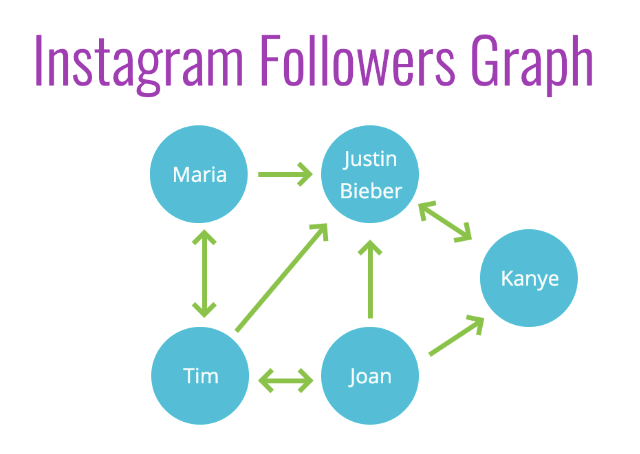 Instagram Followers Graph

Maria

Justin Bieber

Kanye

Tim

Joan